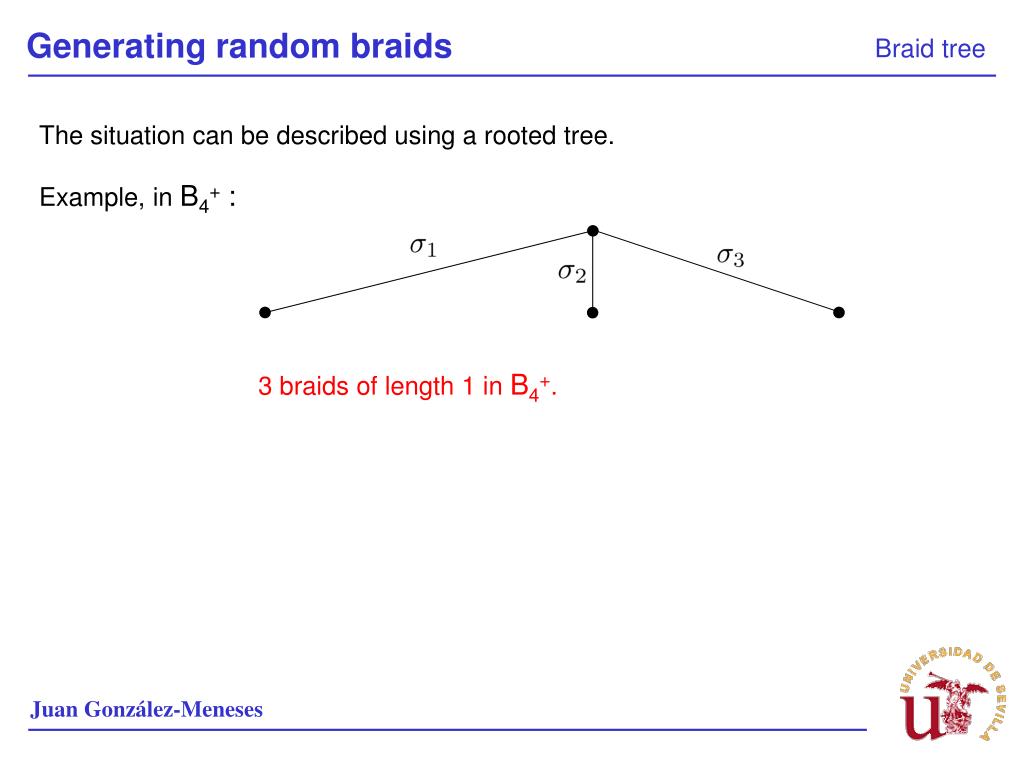 Generating random braids

Braid tree

The situation can be described using a rooted tree.

Example, in $B_4^+$ :

$\sigma_1$

$\sigma_2$

$\sigma_3$

3 braids of length 1 in $B_4^+$.

Juan González-Meneses

UNIVERSIDAD DE SEVILLA